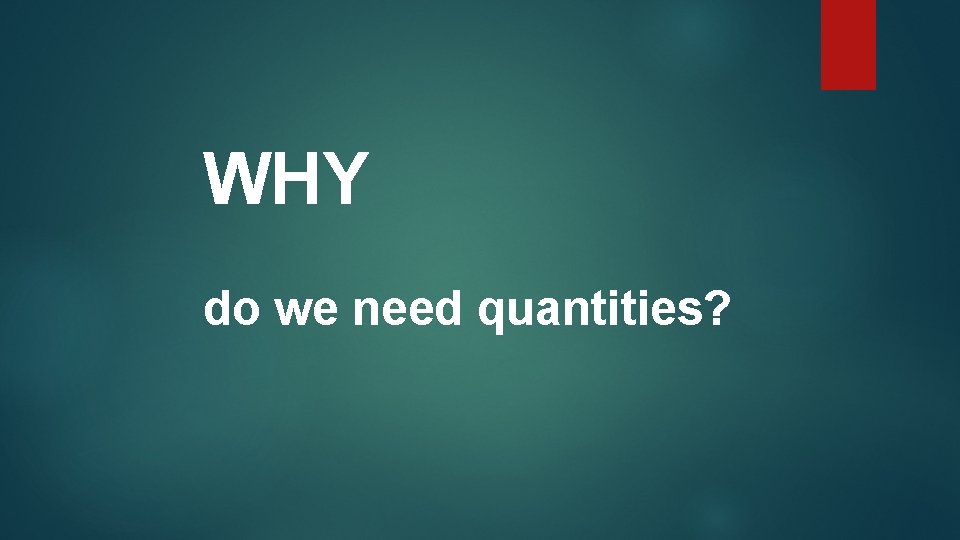 WHY

do we need quantities?